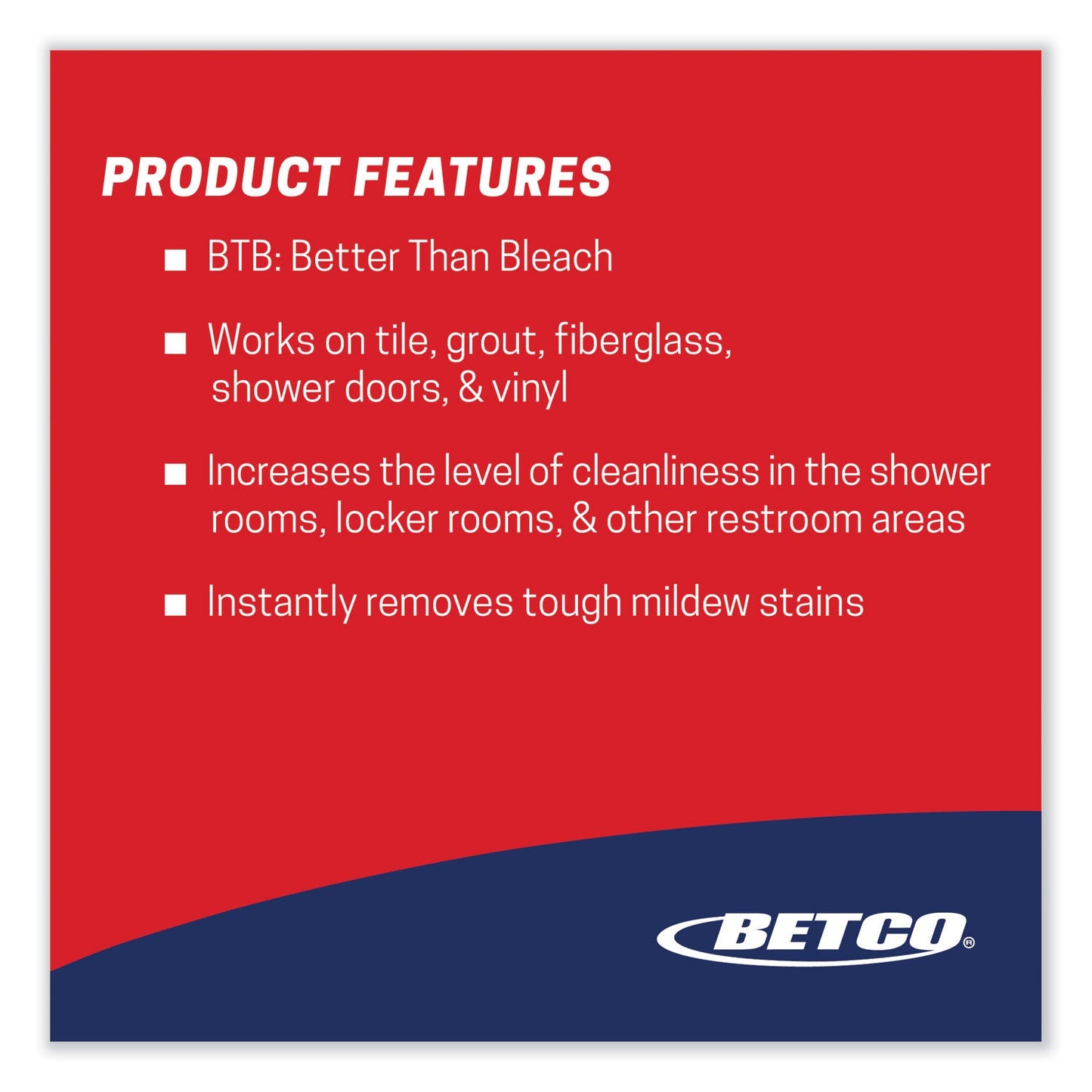 PRODUCT FEATURES

■ BTB: Better Than Bleach

■ Works on tile, grout, fiberglass, shower doors, & vinyl

■ Increases the level of cleanliness in the shower rooms, locker rooms, & other restroom areas

■ Instantly removes tough mildew stains

BETCO®